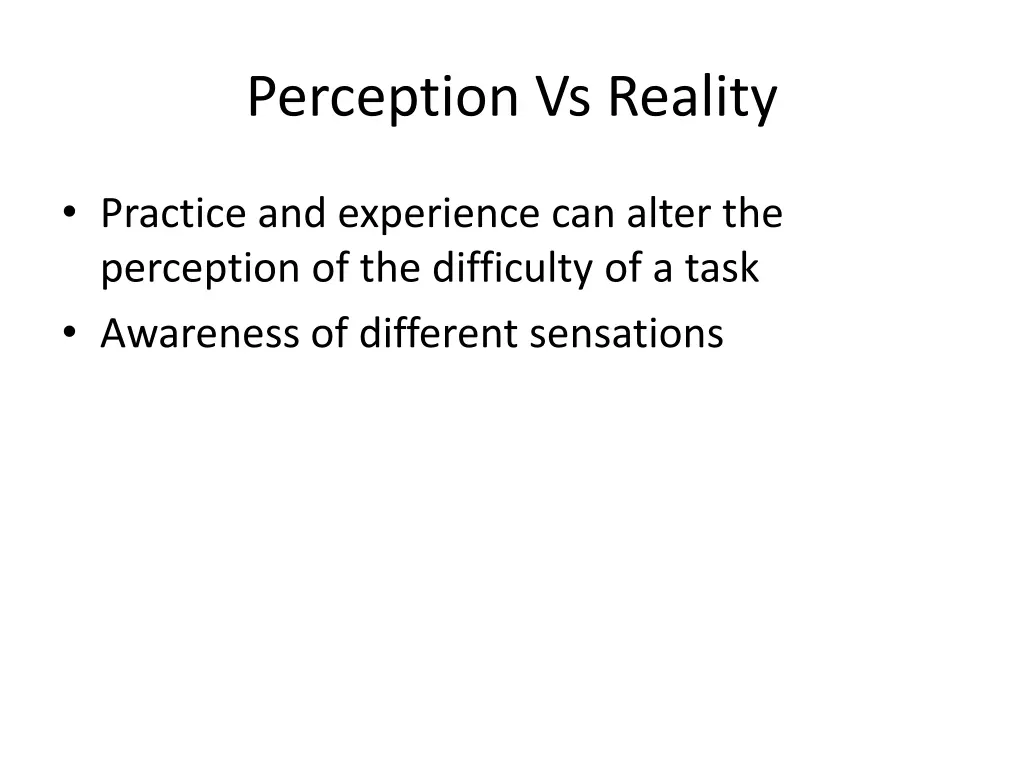 Perception Vs Reality

• Practice and experience can alter the perception of the difficulty of a task
• Awareness of different sensations